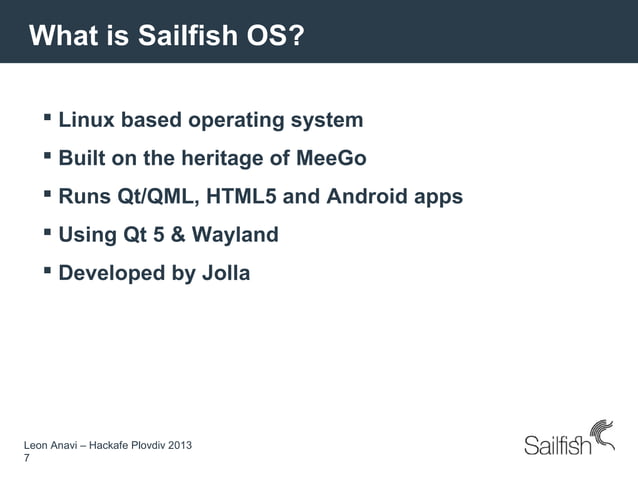 What is Sailfish OS?

▪ Linux based operating system
▪ Built on the heritage of MeeGo
▪ Runs Qt/QML, HTML5 and Android apps
▪ Using Qt 5 & Wayland
▪ Developed by Jolla

Leon Anavi – Hackafe Plovdiv 2013
7

Sailfish